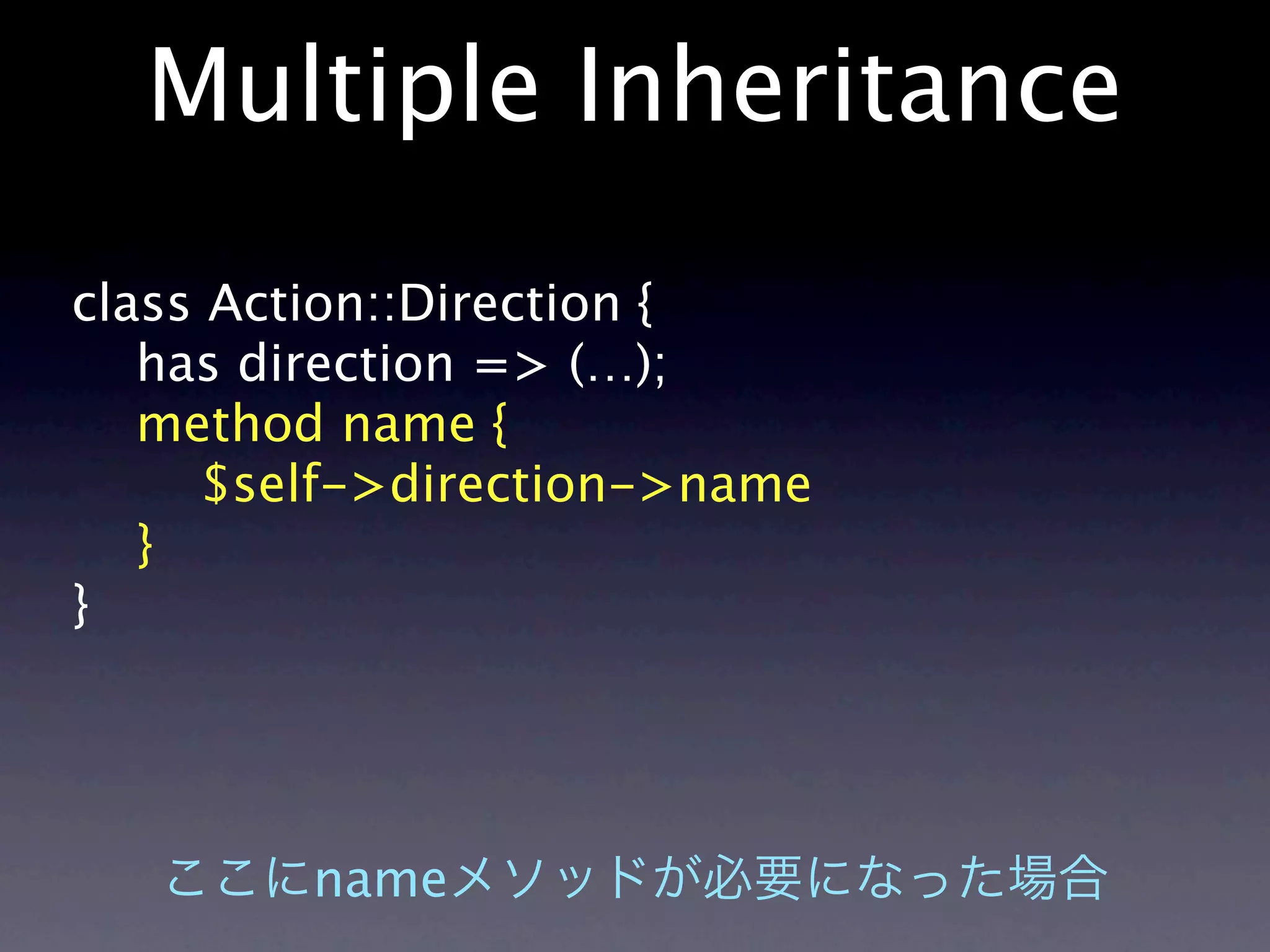 Multiple Inheritance

class Action::Direction {
    has direction => (...);
    method name {
        $self->direction->name
    }
}

ここにnameメソッドが必要になった場合